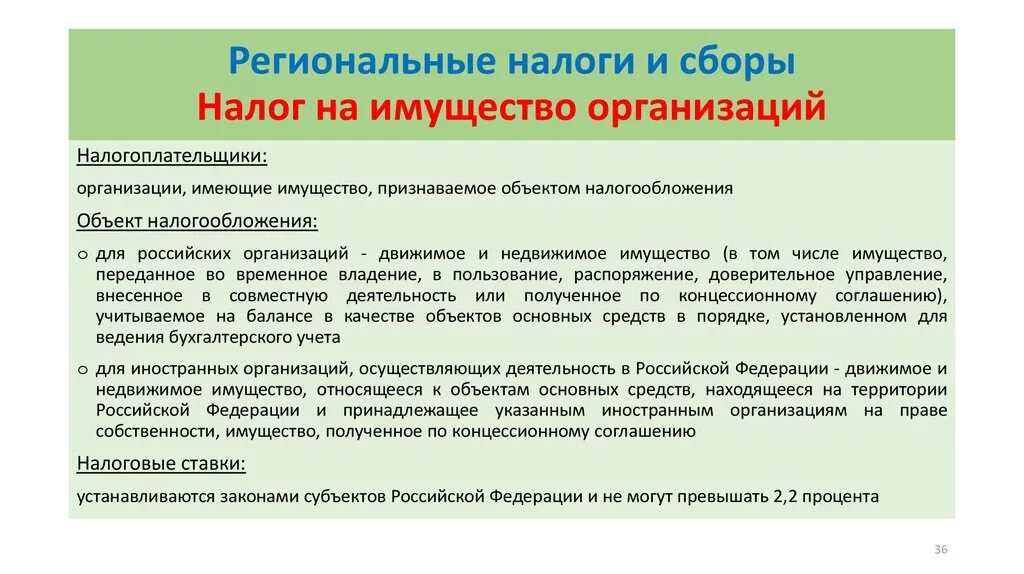 Региональные налоги и сборы
Налог на имущество организаций

Налогоплательщики:

организации, имеющие имущество, признаваемое объектом налогообложения

Объект налогообложения:

o для российских организаций - движимое и недвижимое имущество (в том числе имущество, переданное во временное владение, в пользование, распоряжение, доверительное управление, внесенное в совместную деятельность или полученное по концессионному соглашению), учитываемое на балансе в качестве объектов основных средств в порядке, установленном для ведения бухгалтерского учета

o для иностранных организаций, осуществляющих деятельность в Российской Федерации - движимое и недвижимое имущество, относящееся к объектам основных средств, находящееся на территории Российской Федерации и принадлежащее указанным иностранным организациям на праве собственности, имущество, полученное по концессионному соглашению

Налоговые ставки:

устанавливаются законами субъектов Российской Федерации и не могут превышать 2,2 процента

36